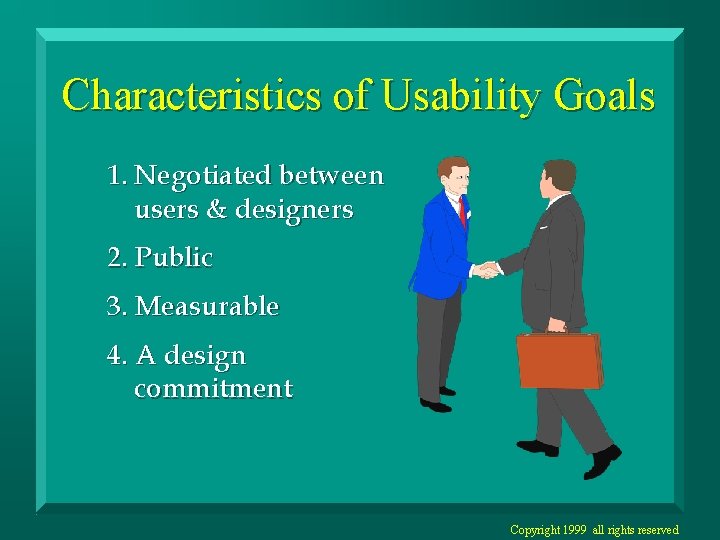 Characteristics of Usability Goals

1. Negotiated between users & designers

2. Public

3. Measurable

4. A design commitment

Copyright 1999 all rights reserved